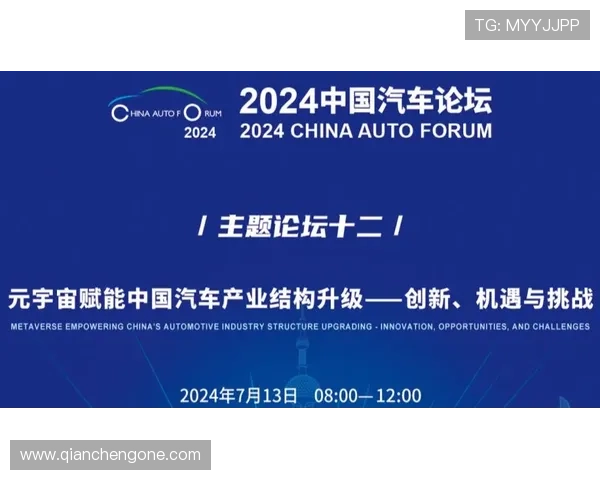 TG: MYYJJPP

CHINA AUTO FORUM
2024

2024中国汽车论坛
2024 CHINA AUTO FORUM

/ 主题论坛十二 /

元宇宙赋能中国汽车产业结构升级——创新、机遇与挑战
METAVERSE EMPOWERING CHINA'S AUTOMOTIVE INDUSTRY STRUCTURE UPGRADING - INNOVATION, OPPORTUNITIES, AND CHALLENGES

2024年7月13日 08:00—12:00

www.qianchengone.com